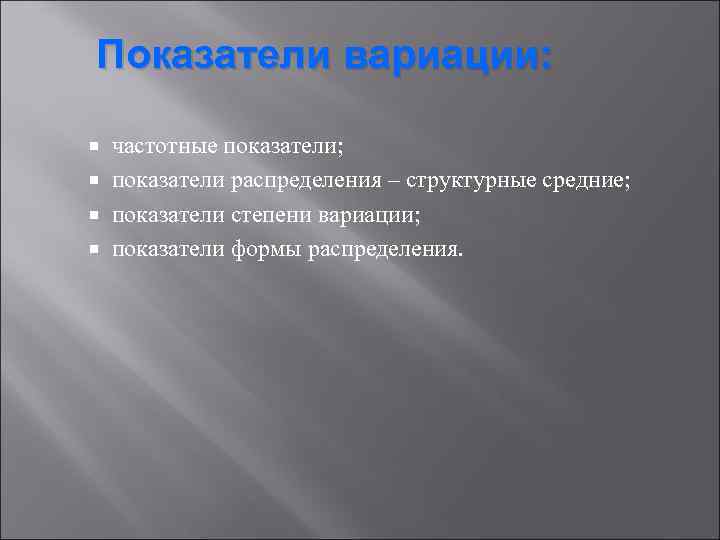 Показатели вариации:

- частотные показатели;
- показатели распределения – структурные средние;
- показатели степени вариации;
- показатели формы распределения.